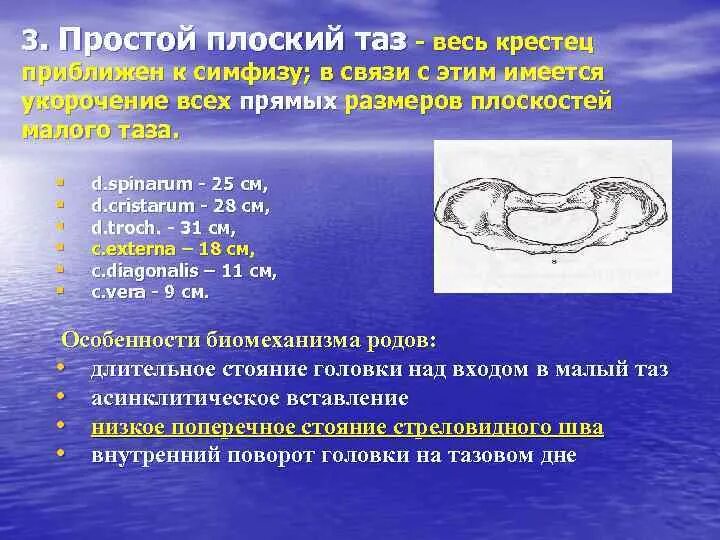 3. Простой плоский таз - весь крестец приближен к симфизу; в связи с этим имеется укорочение всех прямых размеров плоскостей малого таза.

- d.spinarum - 25 см,
- d.cristarum - 28 см,
- d.troch. - 31 см,
- c.externa – 18 см,
- c.diagonalis – 11 см,
- c.vera - 9 см.

Особенности биомеханизма родов:
- длительное стояние головки над входом в малый таз
- асинклитическое вставление
- низкое поперечное стояние стреловидного шва
- внутренний поворот головки на тазовом дне